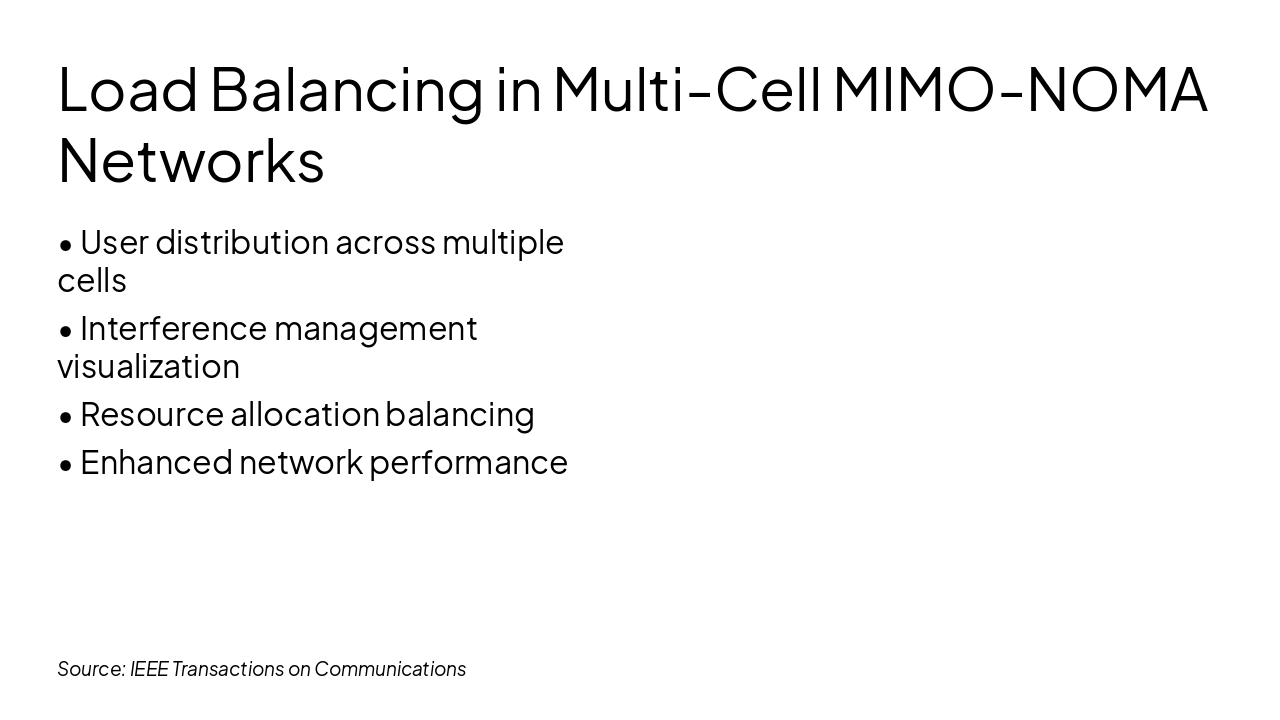 Load Balancing in Multi-Cell MIMO-NOMA Networks

• User distribution across multiple cells

• Interference management visualization

• Resource allocation balancing

• Enhanced network performance

Source: IEEE Transactions on Communications